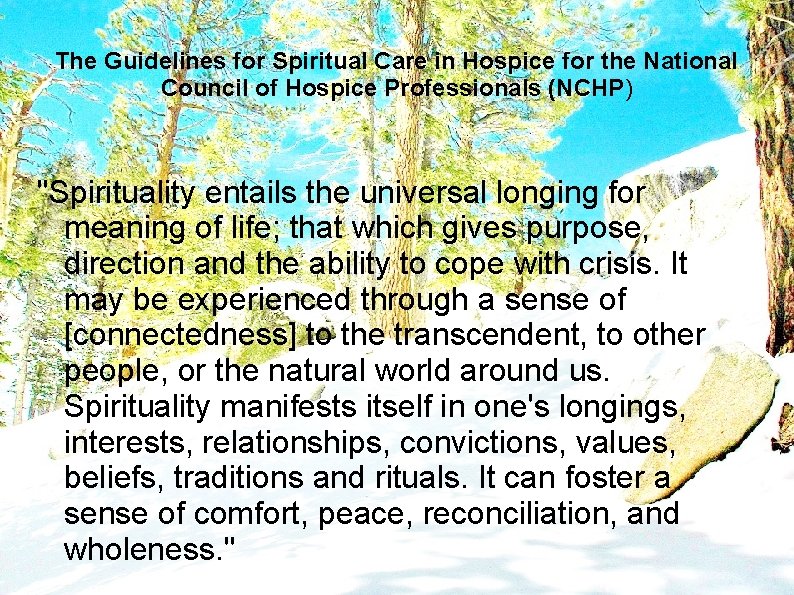 The Guidelines for Spiritual Care in Hospice for the National Council of Hospice Professionals (NCHP)

"Spirituality entails the universal longing for meaning of life; that which gives purpose, direction and the ability to cope with crisis. It may be experienced through a sense of [connectedness] to the transcendent, to other people, or the natural world around us. Spirituality manifests itself in one's longings, interests, relationships, convictions, values, beliefs, traditions and rituals. It can foster a sense of comfort, peace, reconciliation, and wholeness."